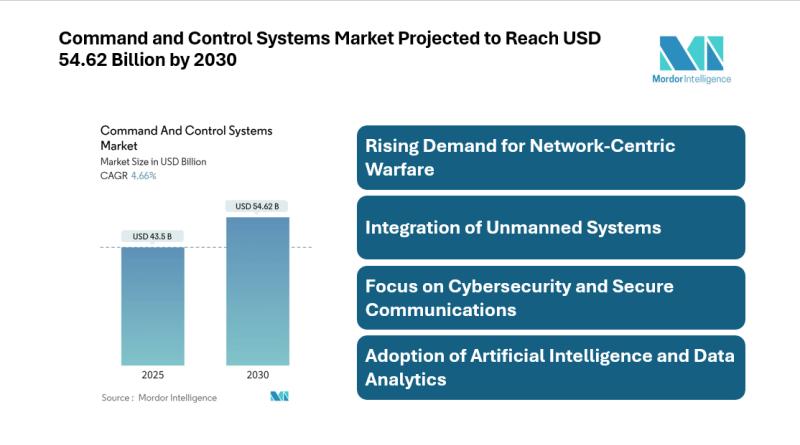 Command and Control Systems Market Projected to Reach USD 54.62 Billion by 2030

Mordor Intelligence

Command And Control Systems Market
Market Size in USD Billion
CAGR 4.66%

USD 43.5 B
USD 54.62 B

2025
2030

Source : Mordor Intelligence

Rising Demand for Network-Centric Warfare

Integration of Unmanned Systems

Focus on Cybersecurity and Secure Communications

Adoption of Artificial Intelligence and Data Analytics